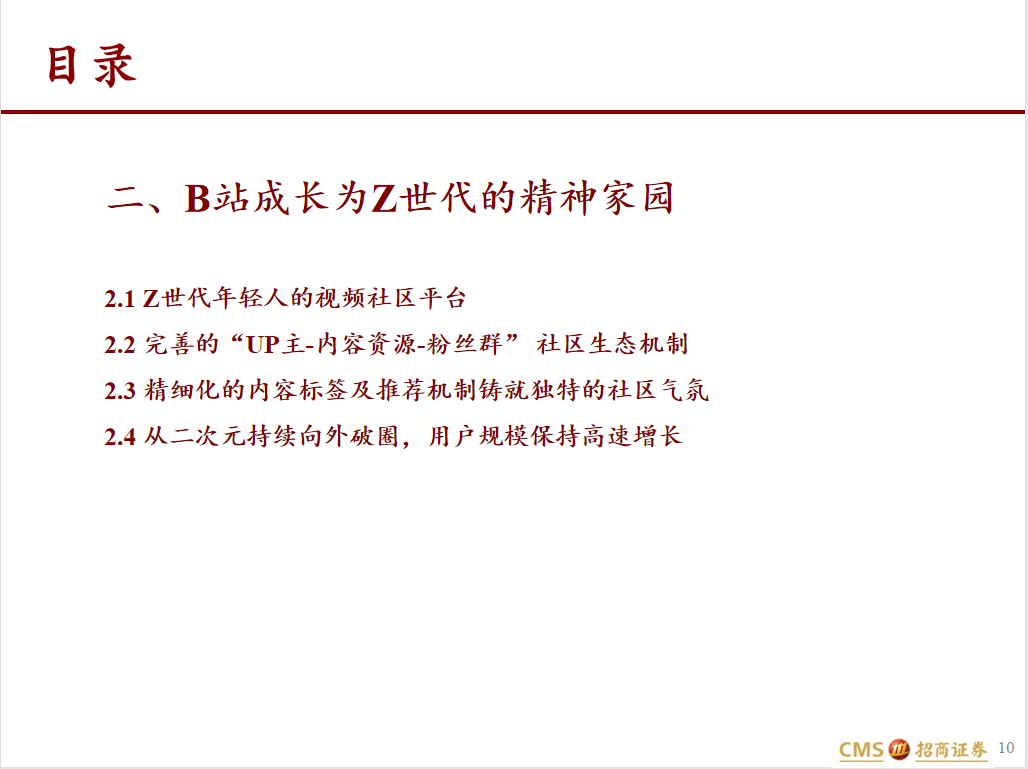 目录

二、B站成长为Z世代的精神家园

2.1 Z世代年轻人的视频社区平台

2.2 完善的“UP主-内容资源-粉丝群”社区生态机制

2.3 精细化的内容标签及推荐机制铸就独特的社区气氛

2.4 从二次元持续向外破圈，用户规模保持高速增长

CMS 招商证券 10